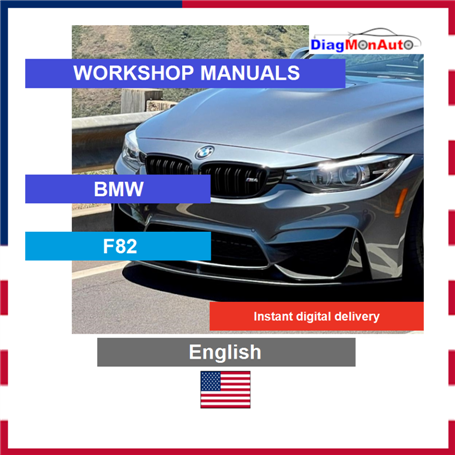 DiagMonAuto

WORKSHOP MANUALS

BMW

F82

Instant digital delivery

English